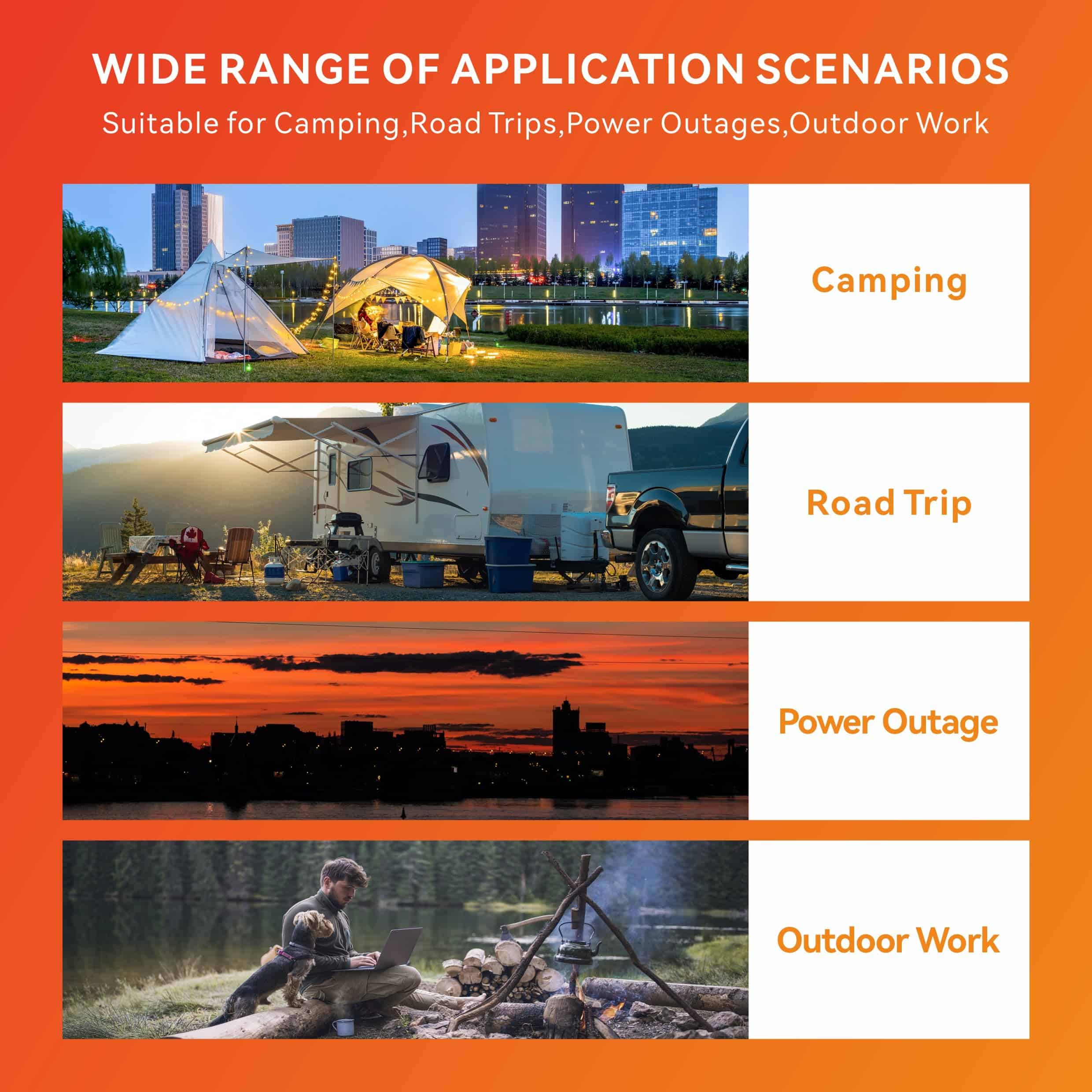 WIDE RANGE OF APPLICATION SCENARIOS

Suitable for Camping,Road Trips,Power Outages,Outdoor Work

Camping

Road Trip

Power Outage

Outdoor Work